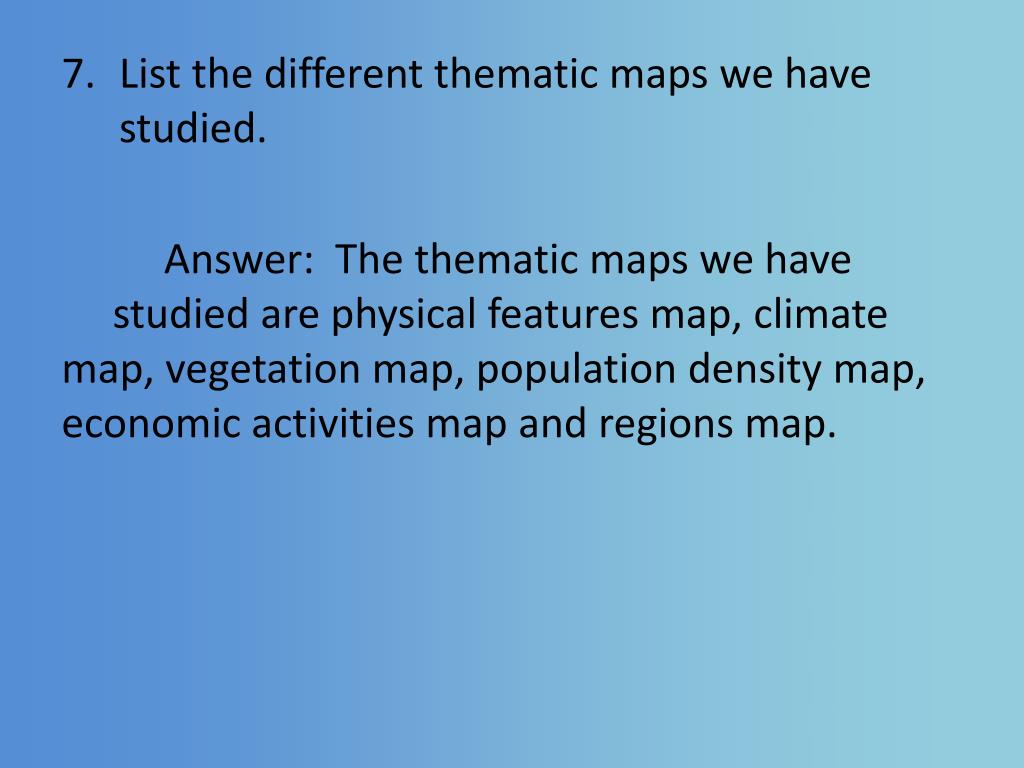 7. List the different thematic maps we have studied.

Answer: The thematic maps we have studied are physical features map, climate map, vegetation map, population density map, economic activities map and regions map.